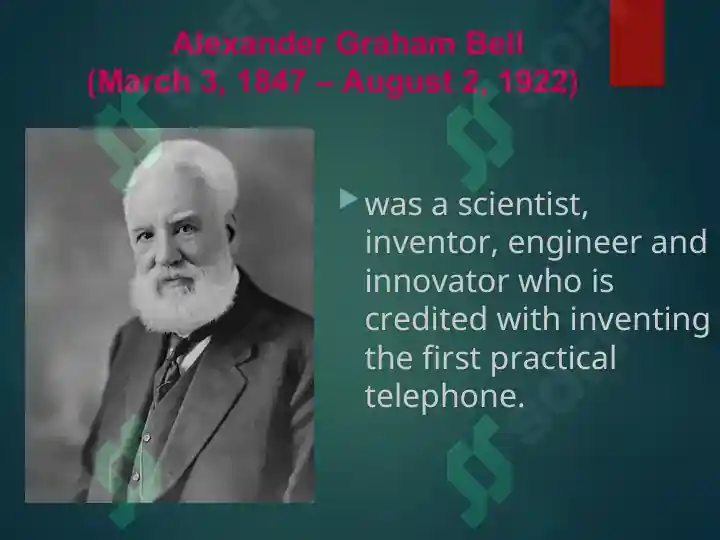 Alexander Graham Bell
(March 3, 1847 – August 2, 1922)

was a scientist, inventor, engineer and innovator who is credited with inventing the first practical telephone.